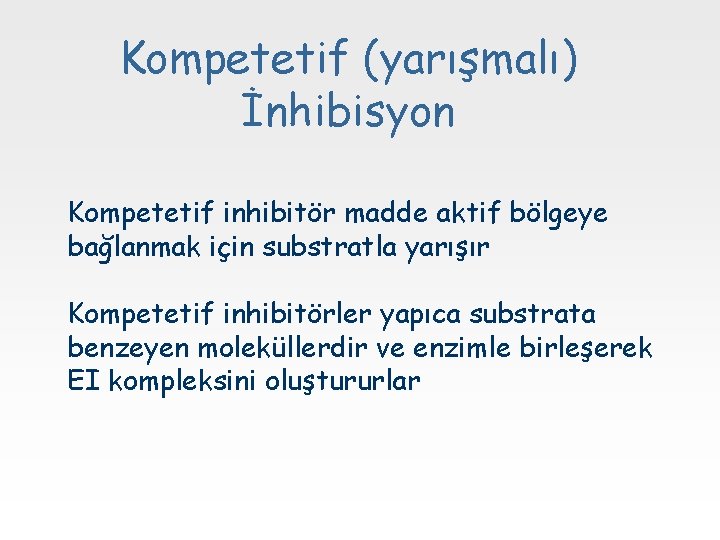 Kompetetif (yarışmalı) İnhibisyon

Kompetetif inhibitör madde aktif bölgeye bağlanmak için substratla yarışır

Kompetetif inhibitörler yapıca substrata benzeyen moleküllerdir ve enzimle birleşerek EI kompleksini oluştururlar